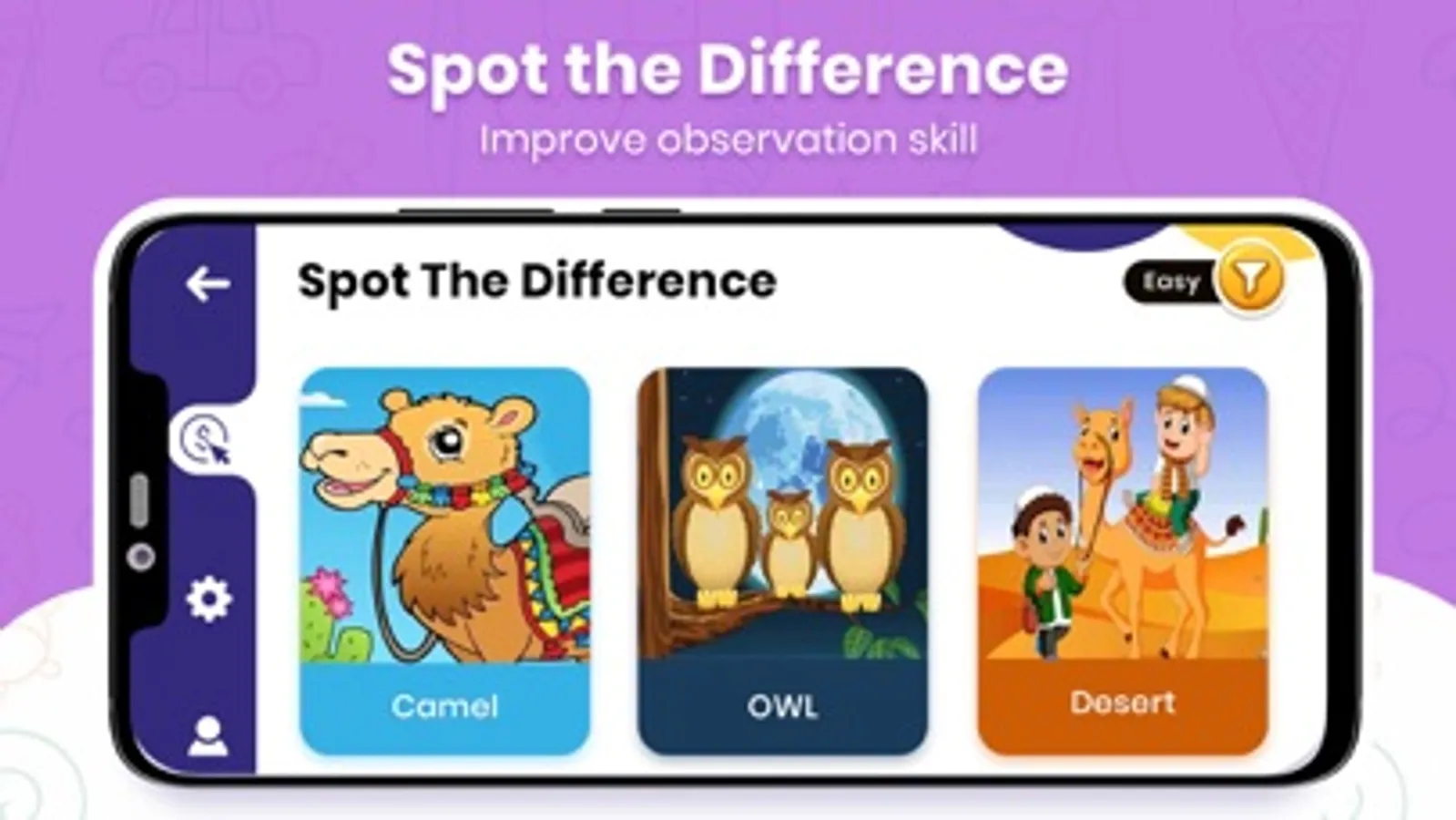 Spot the Difference
Improve observation skill

Spot The Difference

Easy

Camel

OWL

Desert